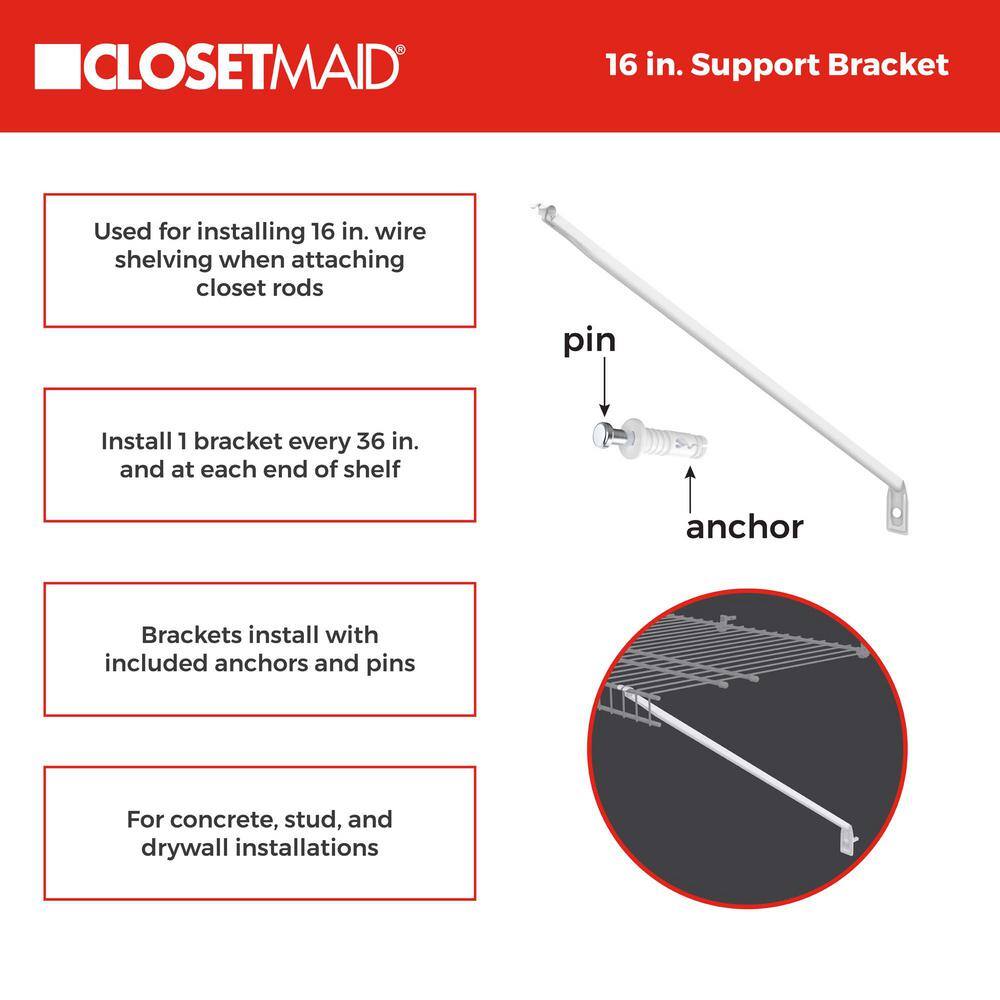 CLOSETMAID®

16 in. Support Bracket

Used for installing 16 in. wire shelving when attaching closet rods

Install 1 bracket every 36 in. and at each end of shelf

Brackets install with included anchors and pins

For concrete, stud, and drywall installations

pin

anchor